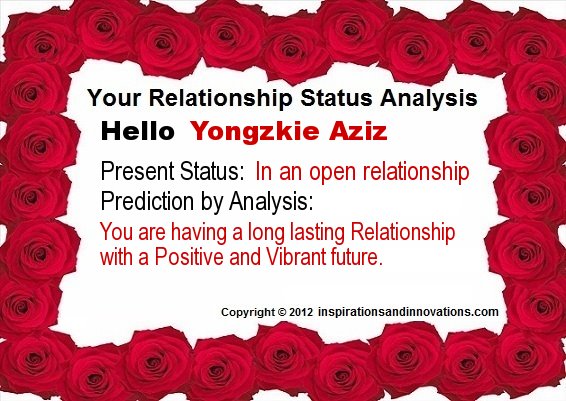 Your Relationship Status Analysis

Hello Yongzkie Aziz

Present Status: In an open relationship
Prediction by Analysis:

You are having a long lasting Relationship with a Positive and Vibrant future.

Copyright © 2012 inspirationsandinnovations.com